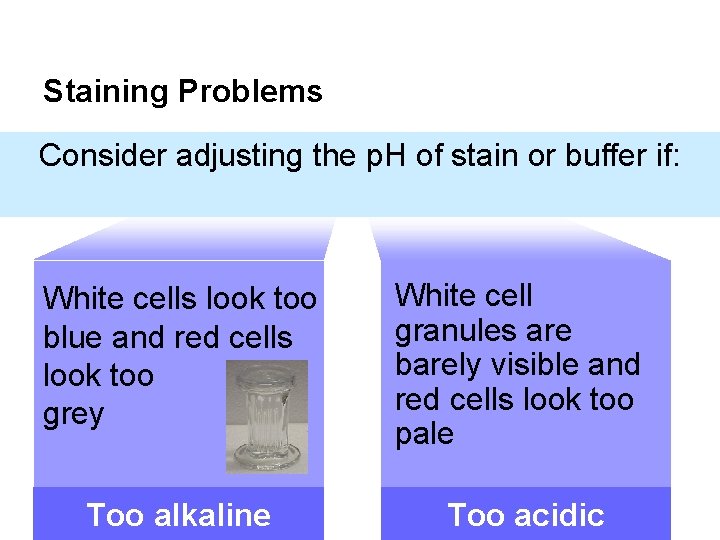 Staining Problems

Consider adjusting the pH of stain or buffer if:

White cells look too blue and red cells look too grey

Too alkaline

White cell granules are barely visible and red cells look too pale

Too acidic